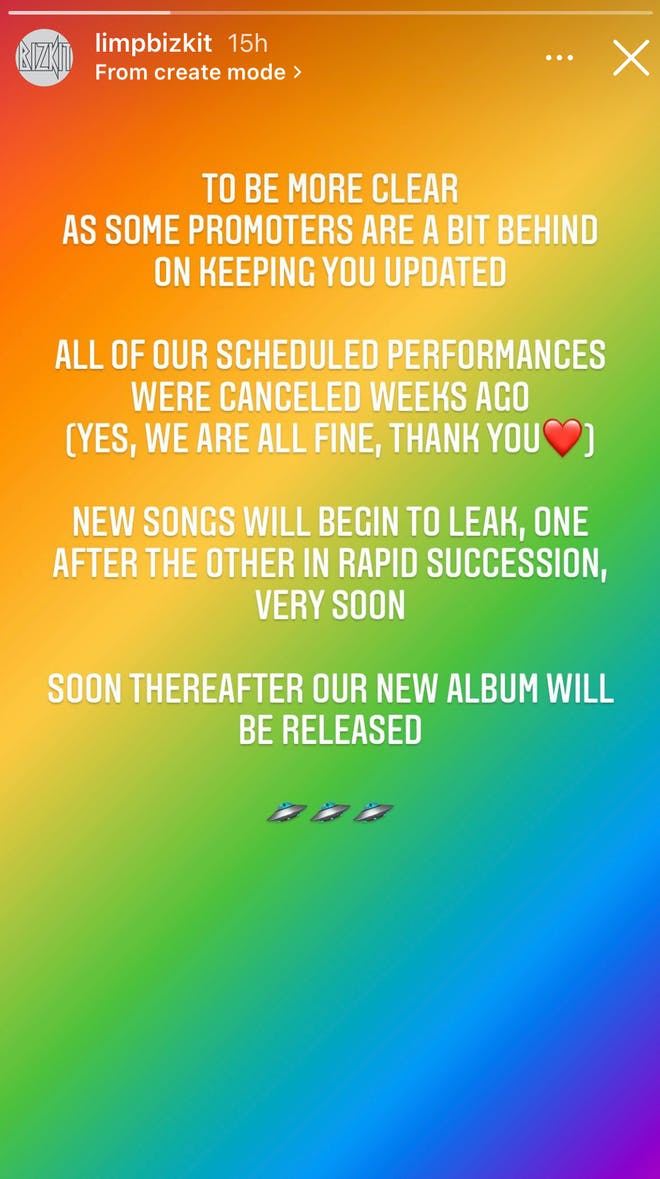 BIZKIT

limpbizkit 15h
From create mode >

TO BE MORE CLEAR
AS SOME PROMOTERS ARE A BIT BEHIND
ON KEEPING YOU UPDATED

ALL OF OUR SCHEDULED PERFORMANCES
WERE CANCELED WEEKS AGO
(YES, WE ARE ALL FINE, THANK YOU❤️)

NEW SONGS WILL BEGIN TO LEAK, ONE
AFTER THE OTHER IN RAPID SUCCESSION,
VERY SOON

SOON THEREAFTER OUR NEW ALBUM WILL
BE RELEASED

🛸🛸🛸